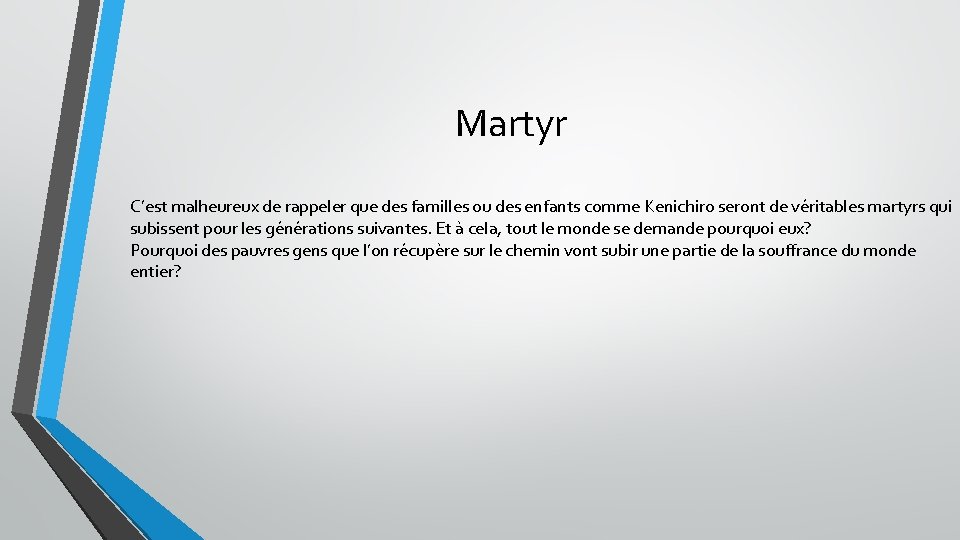 Martyr

C'est malheureux de rappeler que des familles ou des enfants comme Kenichiro seront de véritables martyrs qui subissent pour les générations suivantes. Et à cela, tout le monde se demande pourquoi eux?
Pourquoi des pauvres gens que l'on récupère sur le chemin vont subir une partie de la souffrance du monde entier?